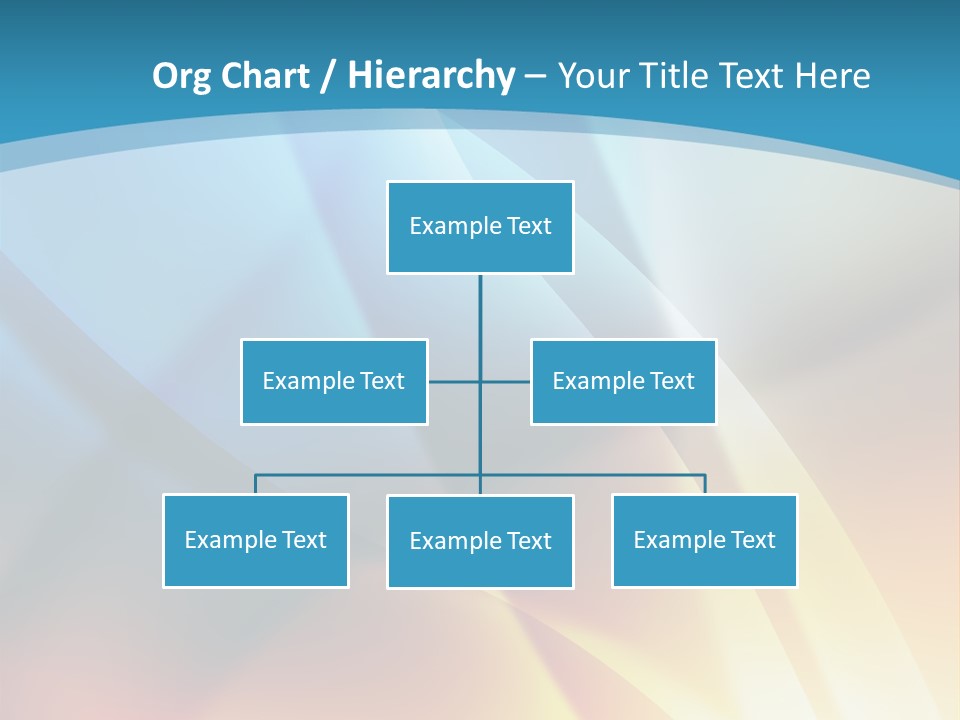 Org Chart / Hierarchy – Your Title Text Here

Example Text

Example Text

Example Text

Example Text

Example Text

Example Text